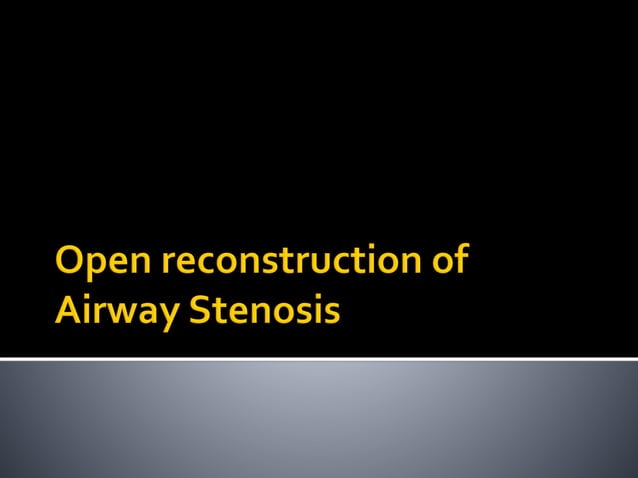 Open reconstruction of Airway Stenosis